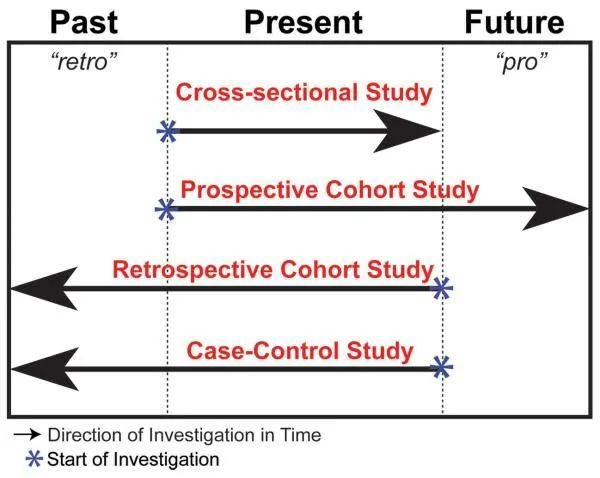 Past Present Future

“retro” “pro”

Cross-sectional Study

Prospective Cohort Study

Retrospective Cohort Study

Case-Control Study

→ Direction of Investigation in Time
* Start of Investigation